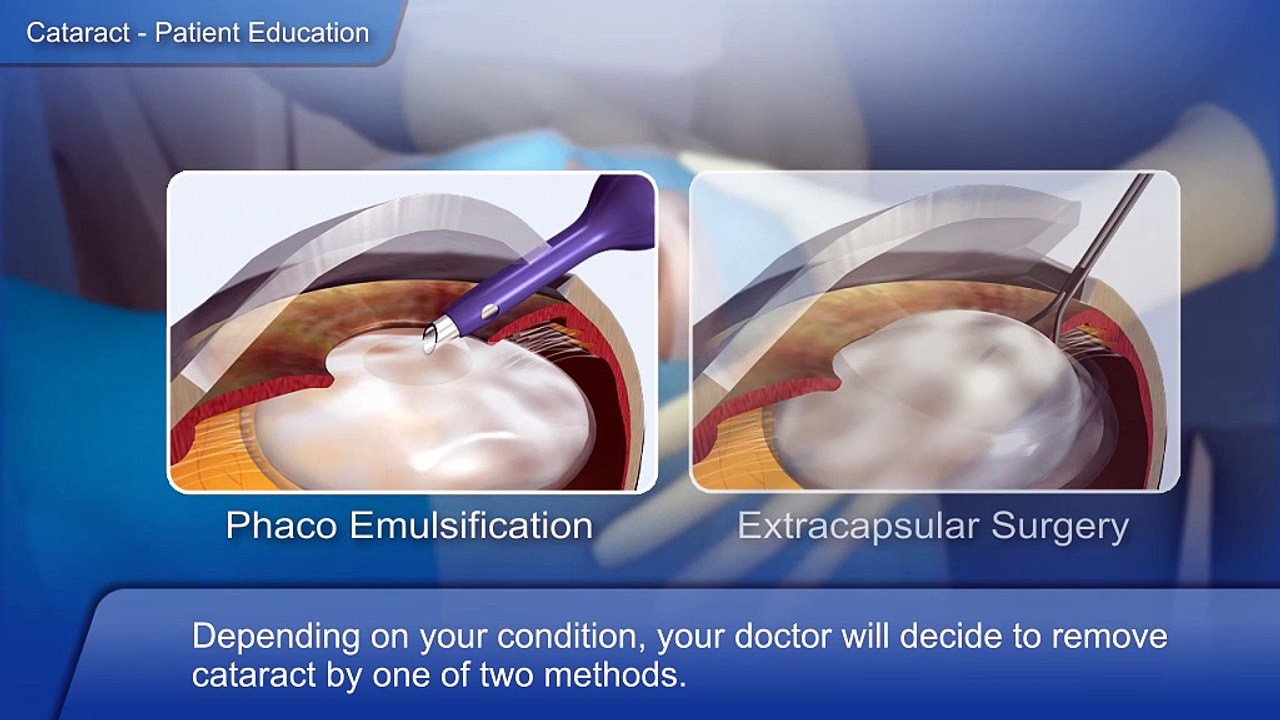 Cataract - Patient Education

Phaco Emulsification

Extracapsular Surgery

Depending on your condition, your doctor will decide to remove cataract by one of two methods.